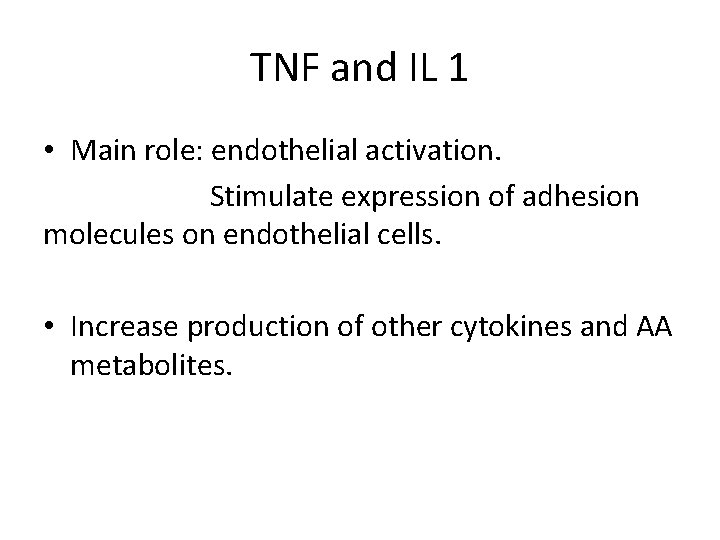 TNF and IL 1

• Main role: endothelial activation.

Stimulate expression of adhesion molecules on endothelial cells.

• Increase production of other cytokines and AA metabolites.